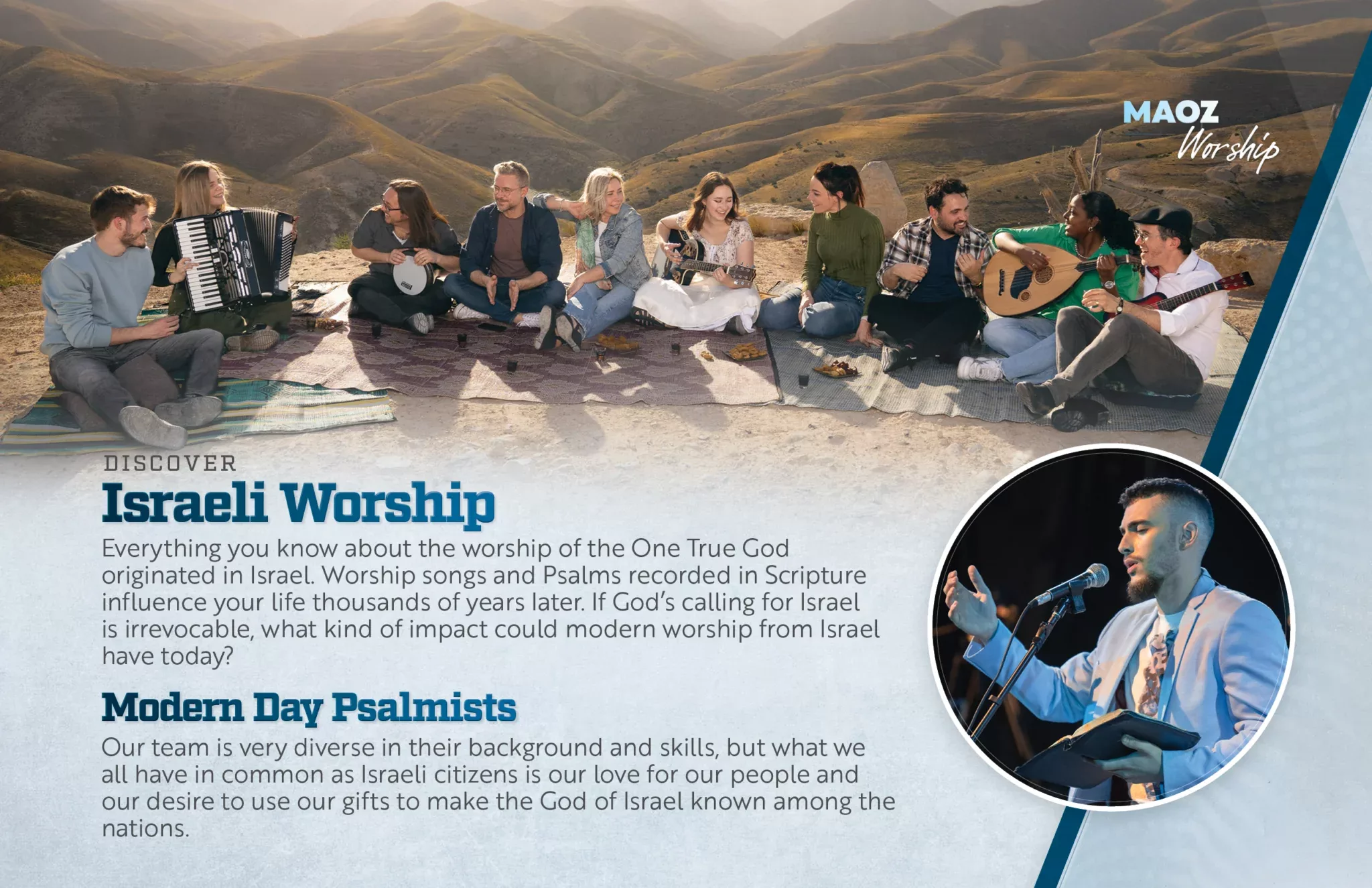 MAOZ
Worship

DISCOVER
Israeli Worship

Everything you know about the worship of the One True God originated in Israel. Worship songs and Psalms recorded in Scripture influence your life thousands of years later. If God's calling for Israel is irrevocable, what kind of impact could modern worship from Israel have today?

Modern Day Psalmists

Our team is very diverse in their background and skills, but what we all have in common as Israeli citizens is our love for our people and our desire to use our gifts to make the God of Israel known among the nations.